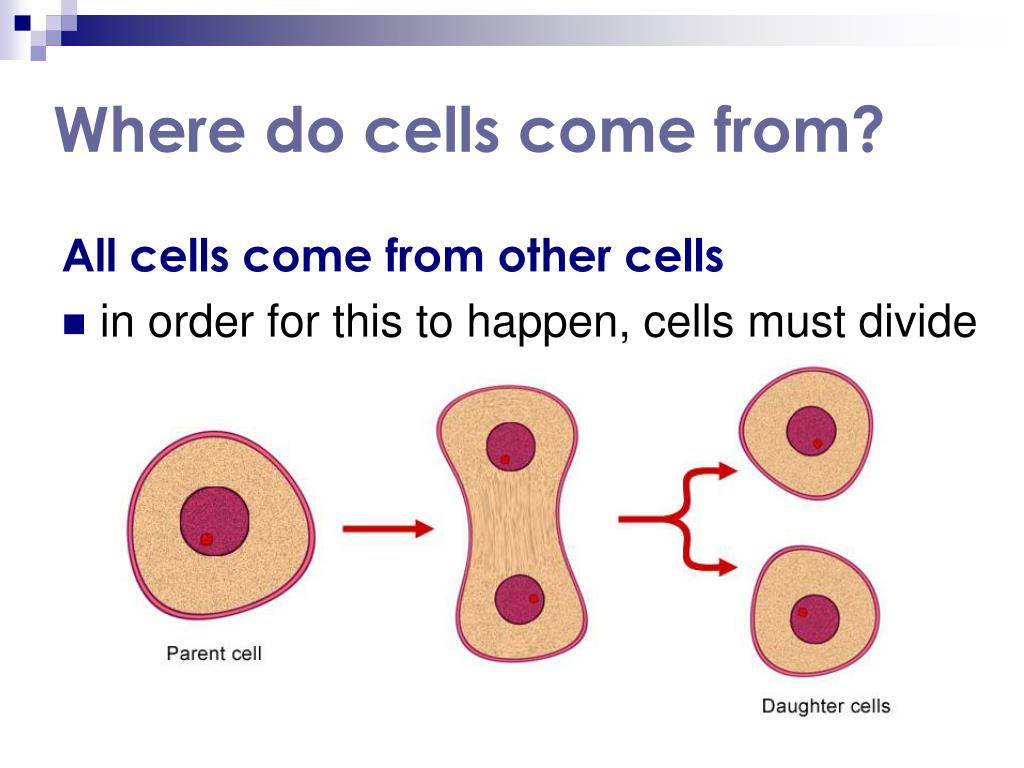 Where do cells come from?

All cells come from other cells

in order for this to happen, cells must divide

Parent cell

Daughter cells